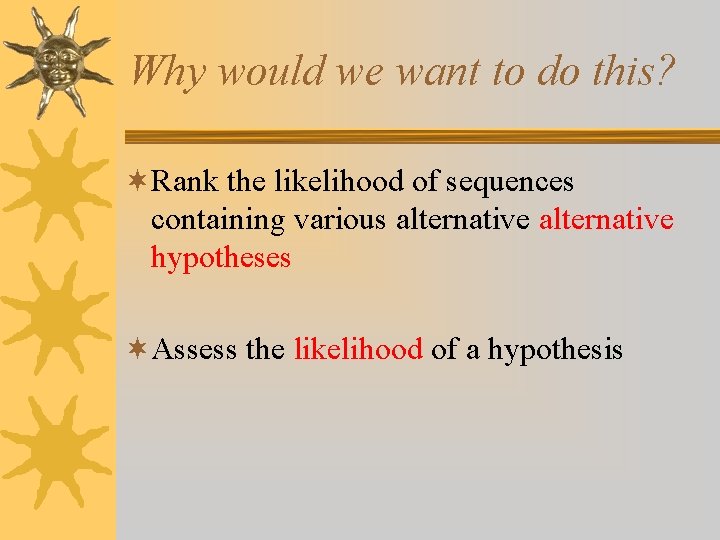 Why would we want to do this?

Rank the likelihood of sequences containing various alternative alternative hypotheses

Assess the likelihood of a hypothesis